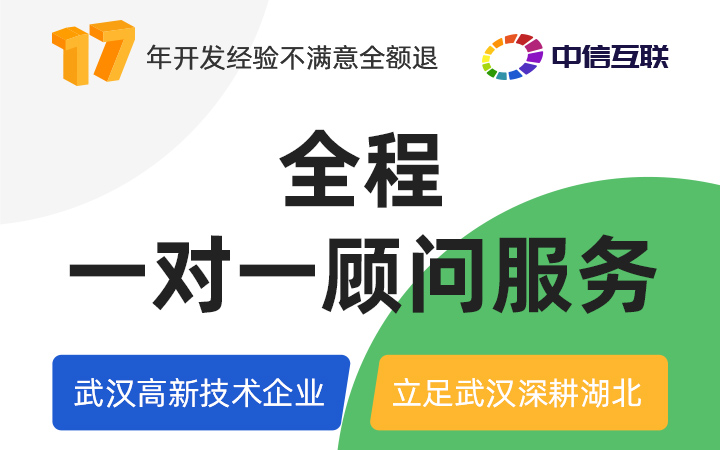 17 年开发经验不满意全额退

中信互联

全程
一对一顾问服务

武汉高新技术企业

立足武汉深耕湖北